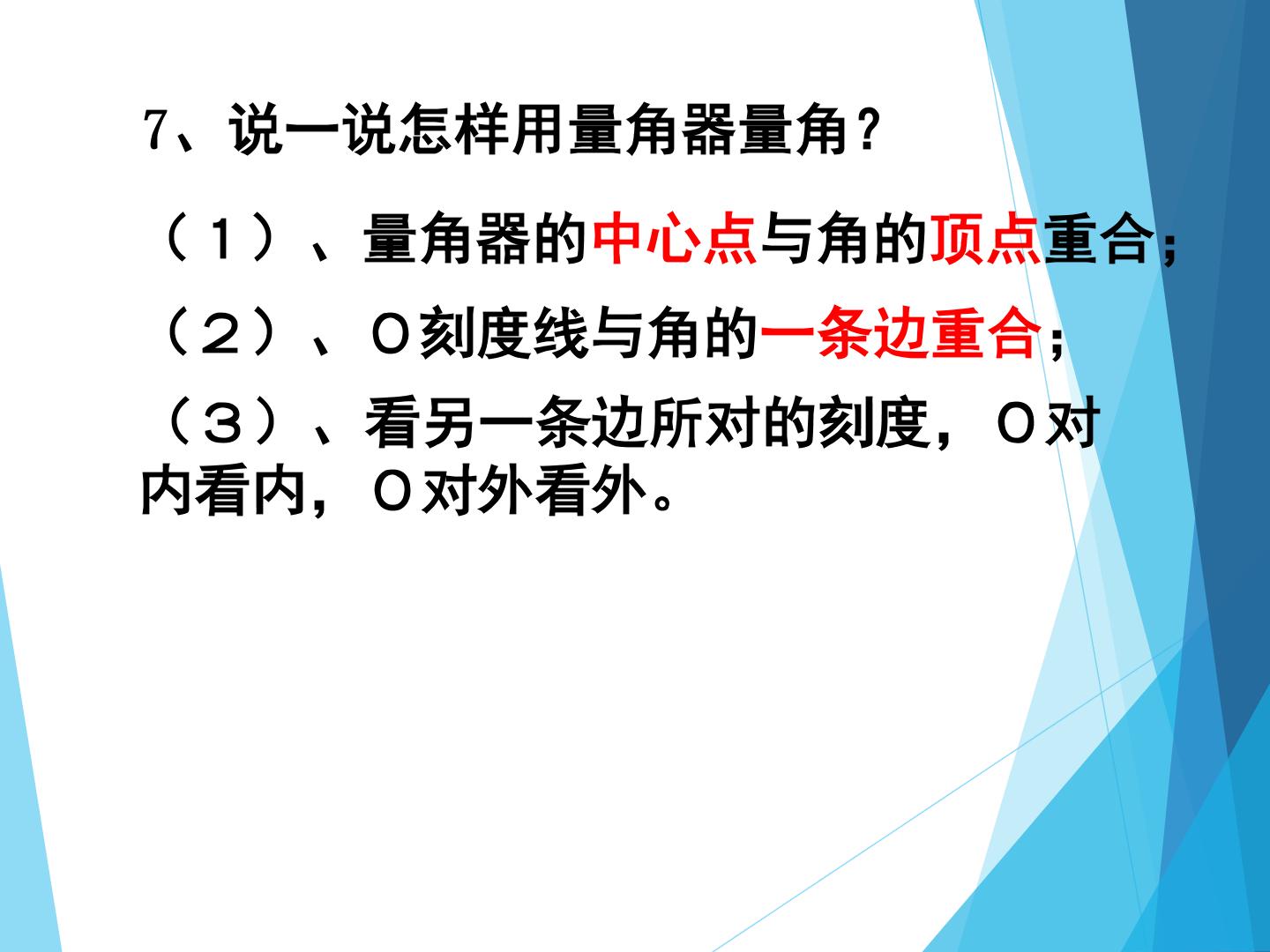 7、说一说怎样用量角器量角？

（1）、量角器的中心点与角的顶点重合；

（2）、0刻度线与角的一条边重合；

（3）、看另一条边所对的刻度，0对内看内，0对外看外。